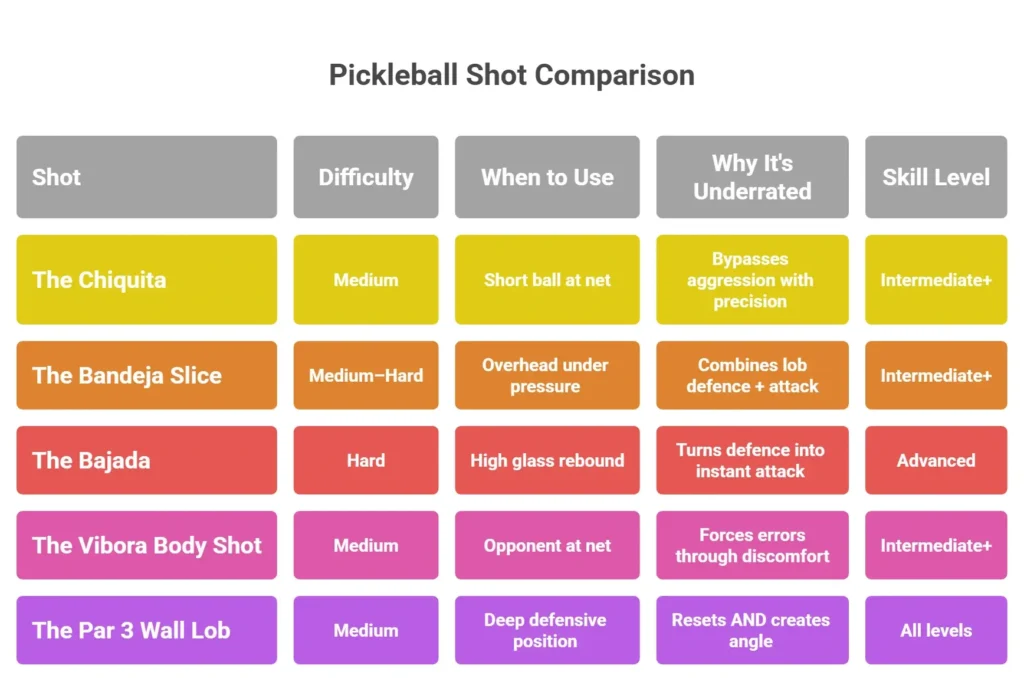 Pickleball Shot Comparison

| Shot | Difficulty | When to Use | Why It's Underrated | Skill Level |
|---|---|---|---|---|
| The Chiquita | Medium | Short ball at net | Bypasses aggression with precision | Intermediate+ |
| The Bandeja Slice | Medium–Hard | Overhead under pressure | Combines lob defence + attack | Intermediate+ |
| The Bajada | Hard | High glass rebound | Turns defence into instant attack | Advanced |
| The Vibora Body Shot | Medium | Opponent at net | Forces errors through discomfort | Intermediate+ |
| The Par 3 Wall Lob | Medium | Deep defensive position | Resets AND creates angle | All levels |